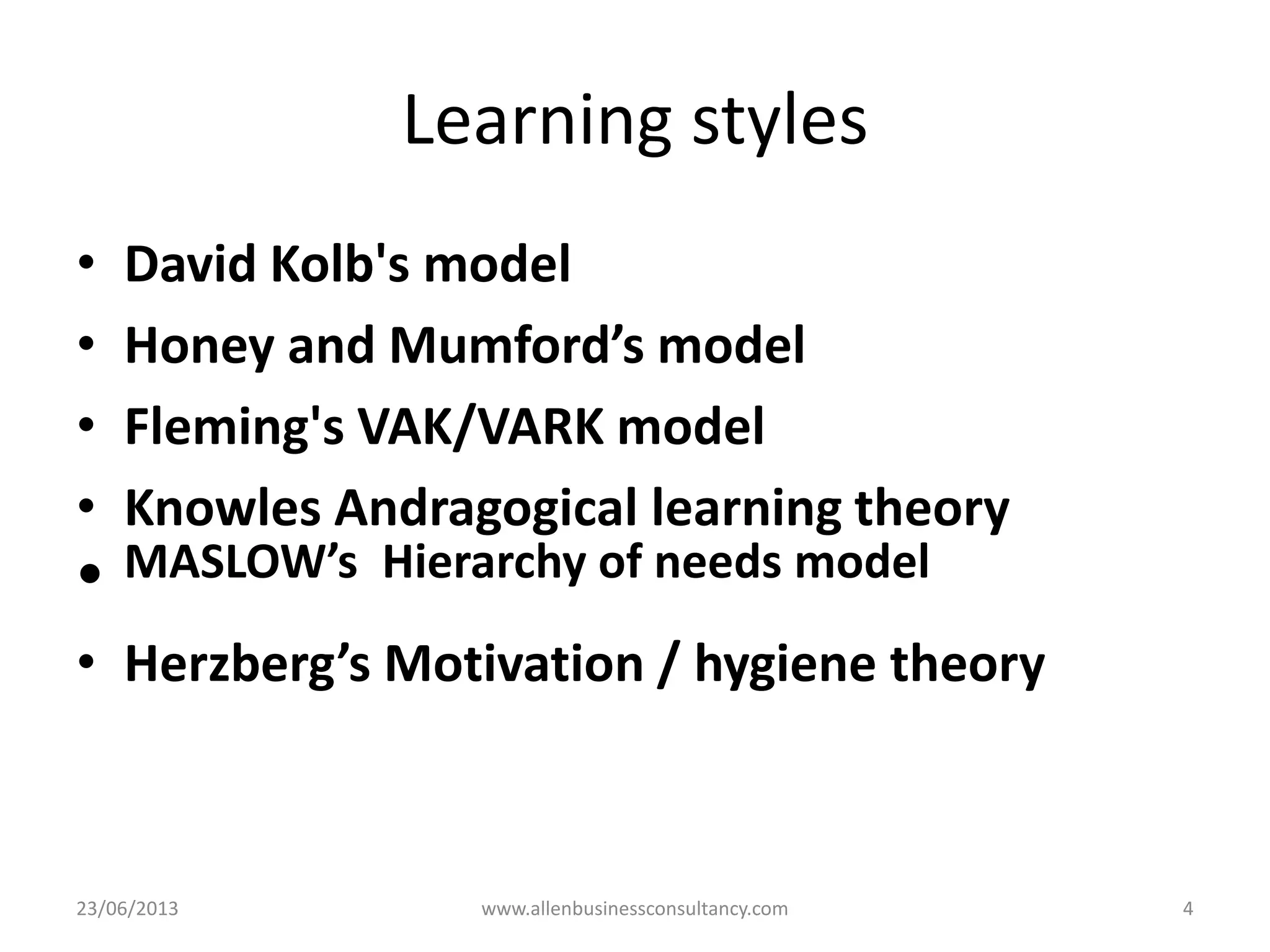 Learning styles

• David Kolb's model
• Honey and Mumford’s model
• Fleming's VAK/VARK model
• Knowles Andragogical learning theory
• MASLOW’s  Hierarchy of needs model

• Herzberg’s Motivation / hygiene theory

23/06/2013

www.allenbusinessconsultancy.com

4